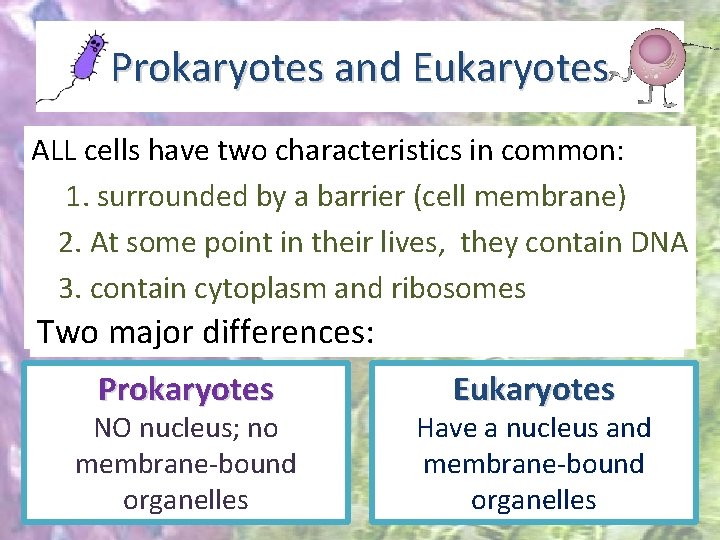 Prokaryotes and Eukaryotes

ALL cells have two characteristics in common:

1. surrounded by a barrier (cell membrane)

2. At some point in their lives, they contain DNA

3. contain cytoplasm and ribosomes

Two major differences:

Prokaryotes
NO nucleus; no membrane-bound organelles

Eukaryotes
Have a nucleus and membrane-bound organelles